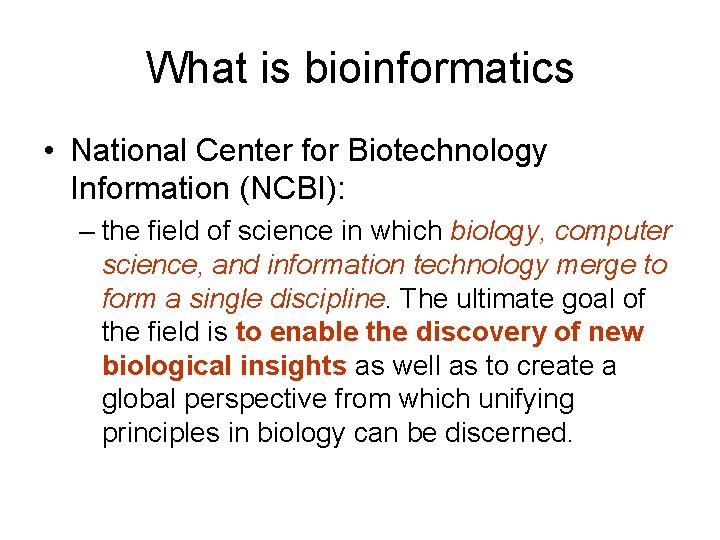 What is bioinformatics

• National Center for Biotechnology Information (NCBI):

– the field of science in which biology, computer science, and information technology merge to form a single discipline. The ultimate goal of the field is to enable the discovery of new biological insights as well as to create a global perspective from which unifying principles in biology can be discerned.